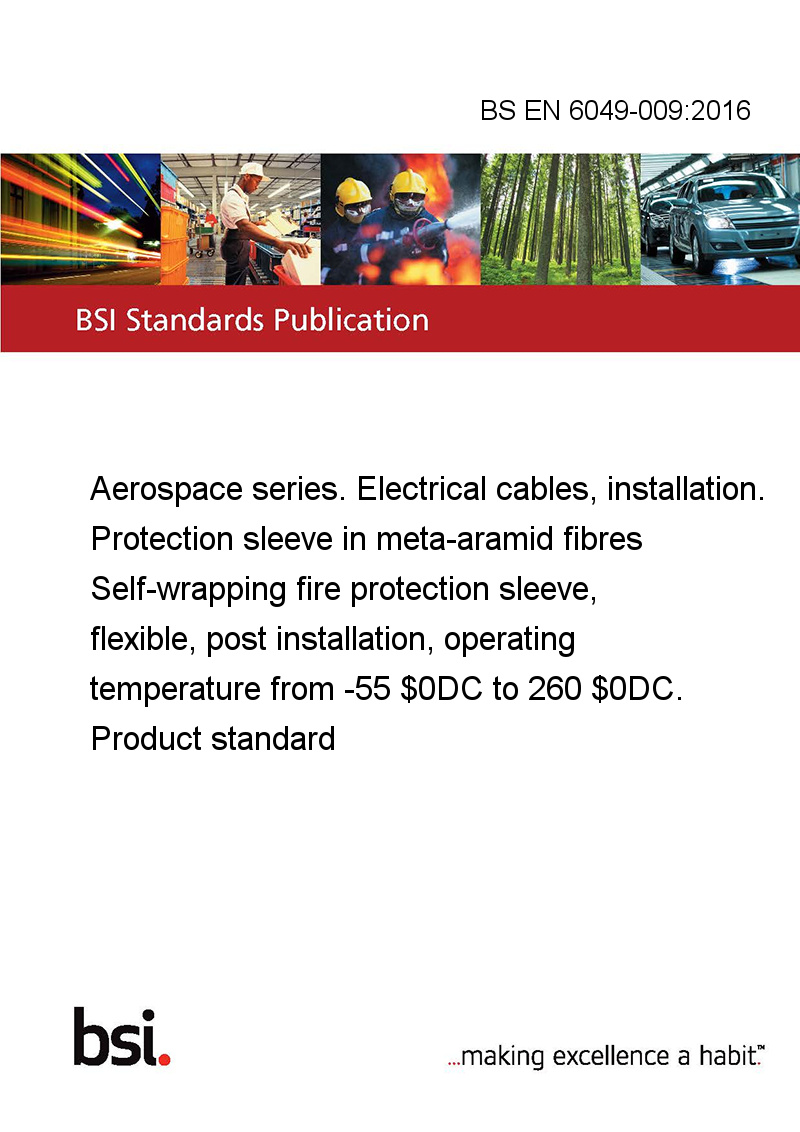 BS EN 6049-009:2016

BSI Standards Publication

Aerospace series. Electrical cables, installation. Protection sleeve in meta-aramid fibres Self-wrapping fire protection sleeve, flexible, post installation, operating temperature from -55 \$0DC to 260 \$0DC. Product standard

bsi.

...making excellence a habit.™